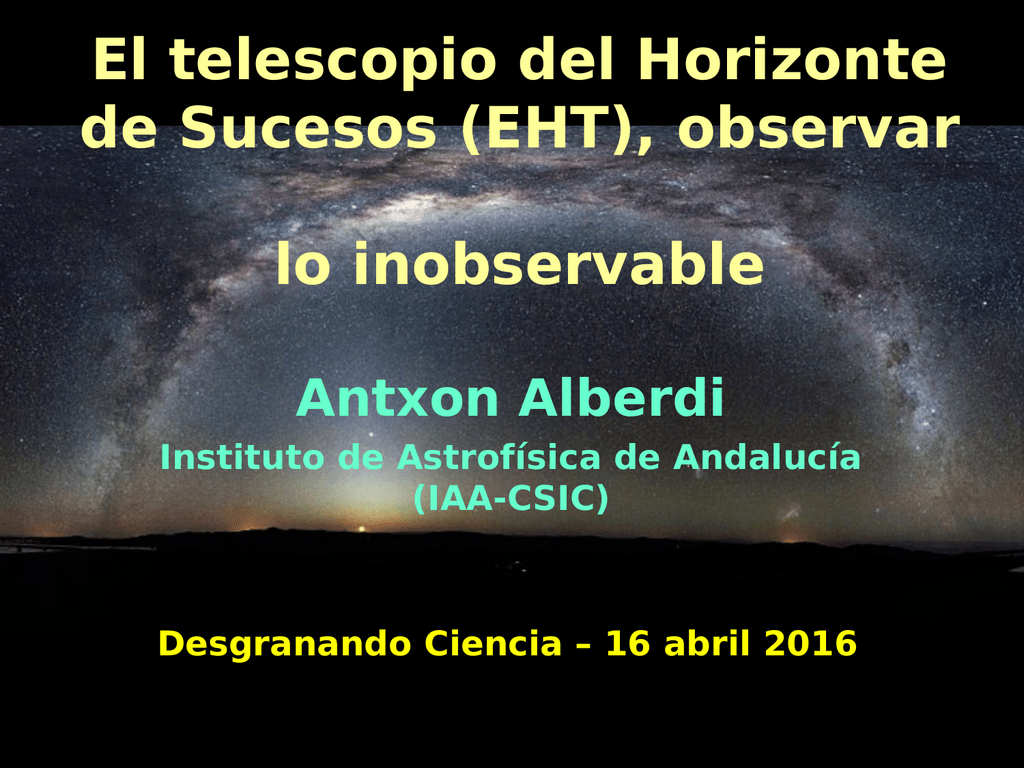 El telescopio del Horizonte de Sucesos (EHT), observar

lo inobservable

Antxon Alberdi

Instituto de Astrofísica de Andalucía (IAA-CSIC)

Desgranando Ciencia – 16 abril 2016